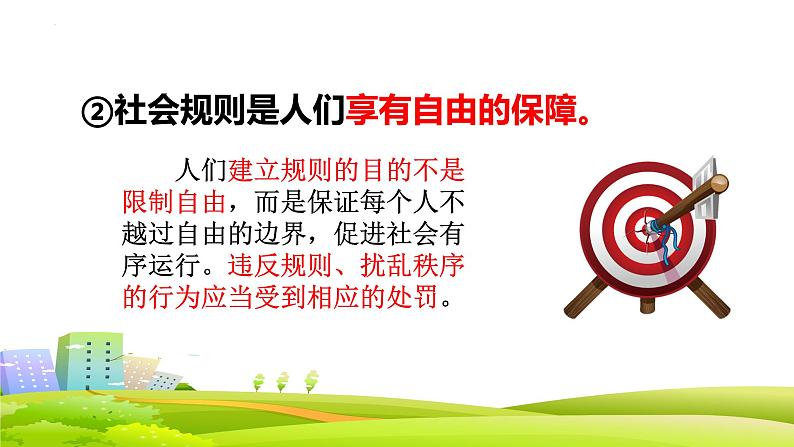 ②社会规则是人们享有自由的保障。

人们建立规则的目的不是限制自由，而是保证每个人不越过自由的边界，促进社会有序运行。违反规则、扰乱秩序的行为应当受到相应的处罚。